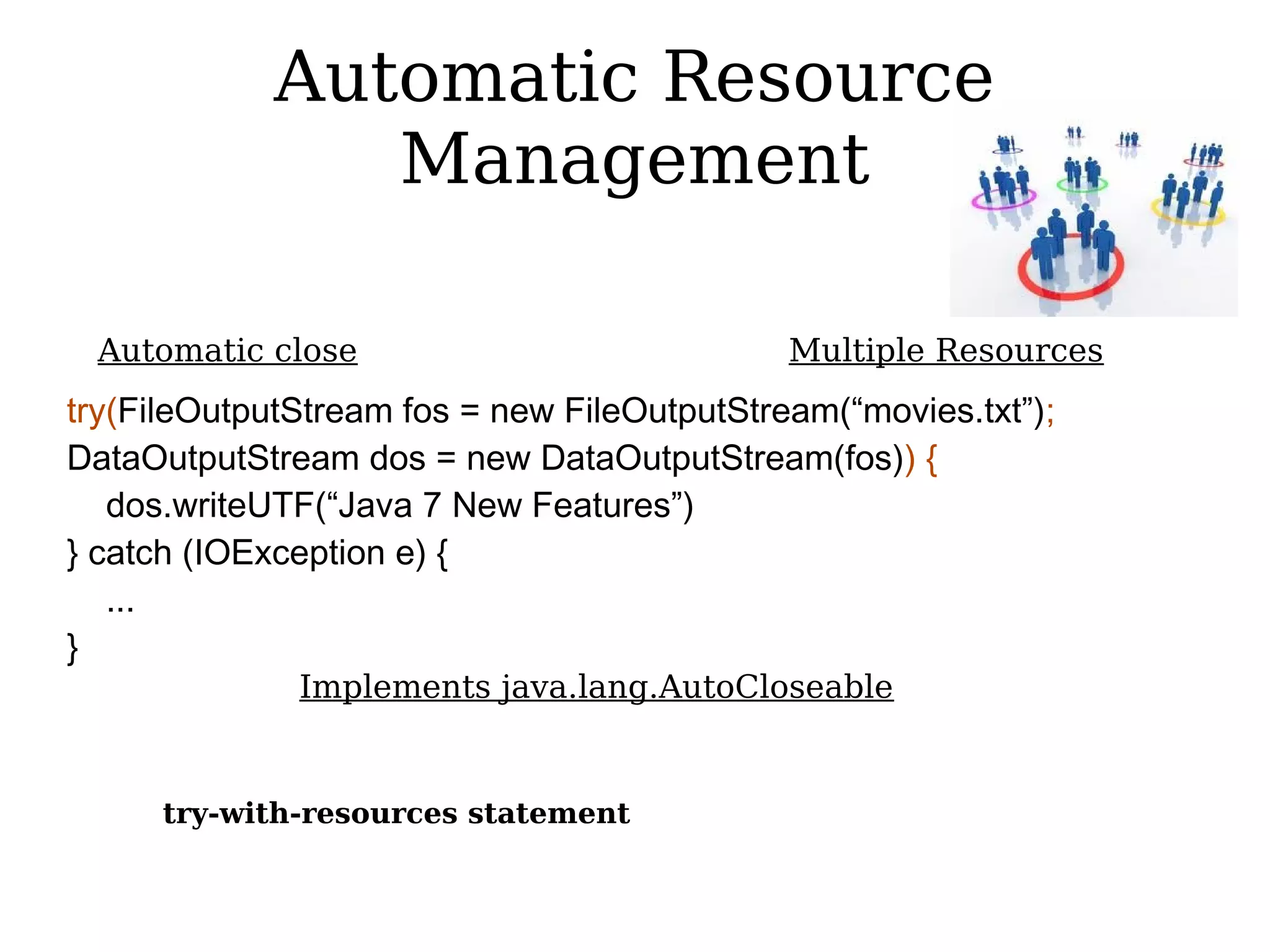 Automatic Resource Management

Automatic close

Multiple Resources

try(FileOutputStream fos = new FileOutputStream(“movies.txt”);
DataOutputStream dos = new DataOutputStream(fos)) {
dos.writeUTF(“Java 7 New Features”)
} catch (IOException e) {
...
}

Implements java.lang.AutoCloseable

try-with-resources statement